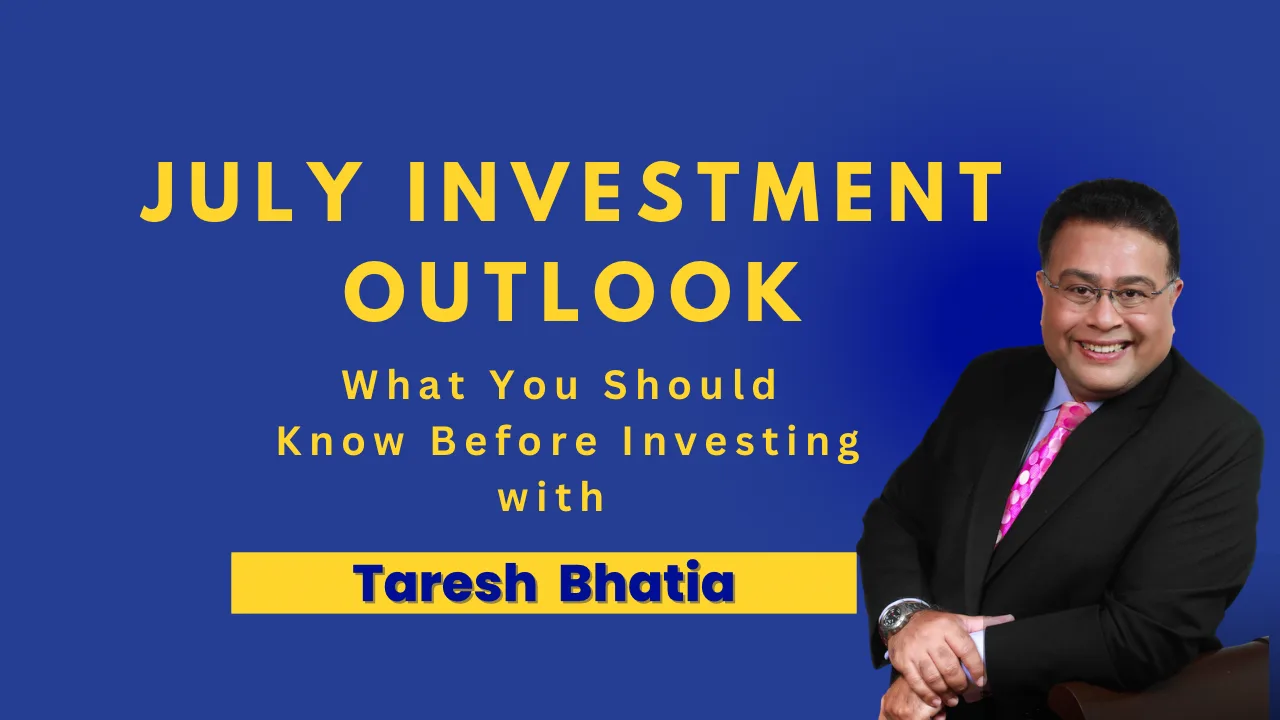 JULY INVESTMENT OUTLOOK

What You Should Know Before Investing with

Taresh Bhatia